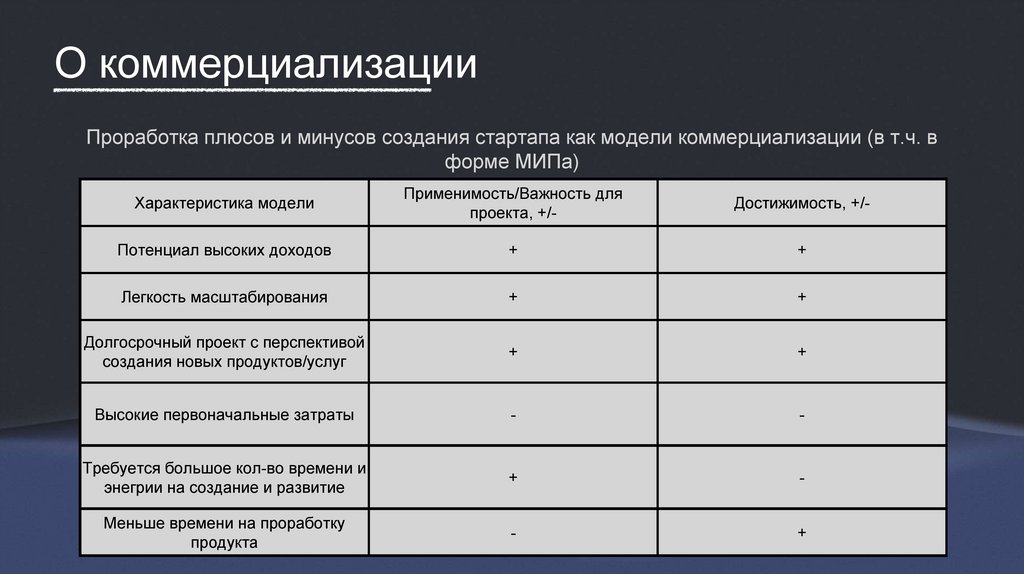 О коммерциализации

Проработка плюсов и минусов создания стартапа как модели коммерциализации (в т.ч. в форме МИПа)

| Характеристика модели | Применимость/Важность для проекта, +/- | Достижимость, +/- |
|---|---|---|
| Потенциал высоких доходов | + | + |
| Легкость масштабирования | + | + |
| Долгосрочный проект с перспективой создания новых продуктов/услуг | + | + |
| Высокие первоначальные затраты | - | - |
| Требуется большое кол-во времени и энегрии на создание и развитие | + | - |
| Меньше времени на проработку продукта | - | + |